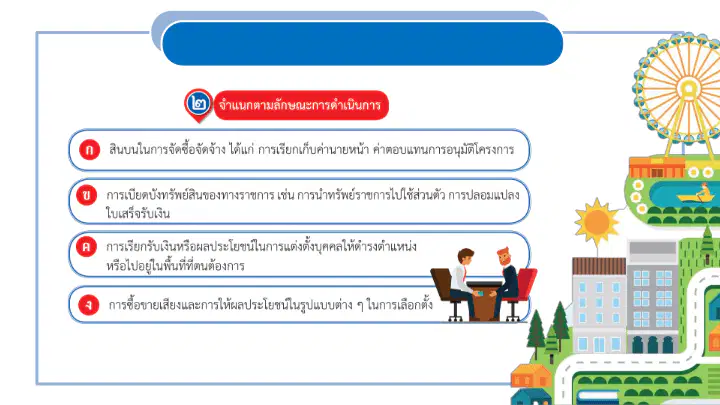 ๒ จำแนกตามลักษณะการดำเนินการ

ก สินบนในการจัดซื้อจัดจ้าง ได้แก่ การเรียกเก็บค่านายหน้า ค่าตอบแทนการอนุมัติโครงการ

ข การเบียดบังทรัพย์สินของทางราชการ เช่น การนำทรัพย์ราชการไปใช้ส่วนตัว การปลอมแปลงใบเสร็จรับเงิน

ค การเรียกรับเงินหรือผลประโยชน์ในการแต่งตั้งบุคคลให้ดำรงตำแหน่ง หรือไปอยู่ในพื้นที่ที่ตนต้องการ

ง การซื้อขายเสียงและการให้ผลประโยชน์ในรูปแบบต่าง ๆ ในการเลือกตั้ง